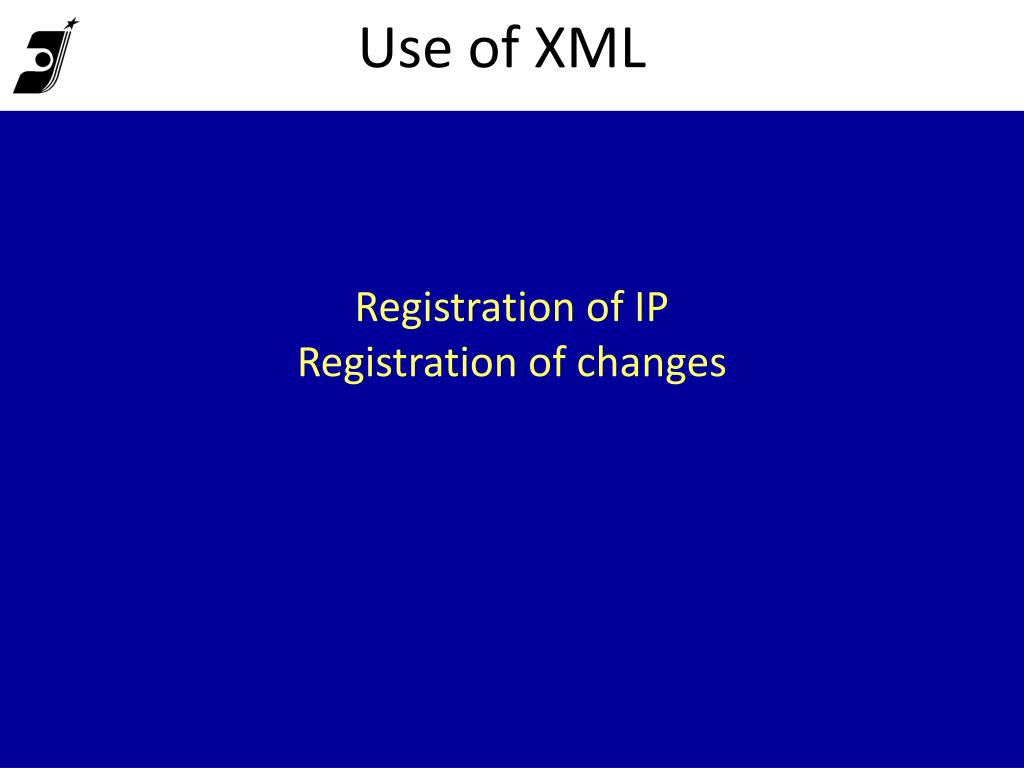 Use of XML

Registration of IP
Registration of changes